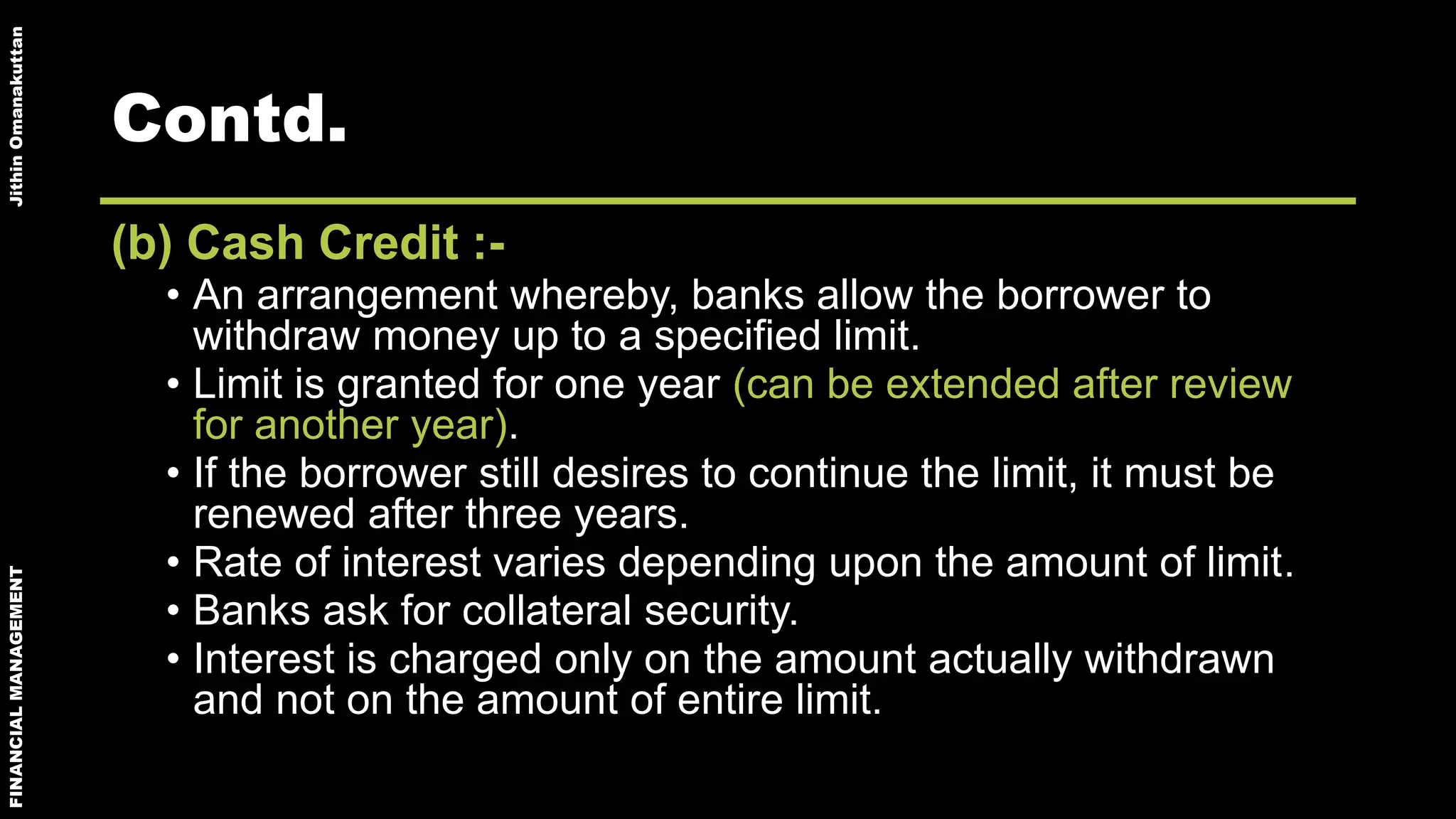 Jithin Omanakuttan

Contd.

(b) Cash Credit :-

• An arrangement whereby, banks allow the borrower to withdraw money up to a specified limit.
• Limit is granted for one year (can be extended after review for another year).
• If the borrower still desires to continue the limit, it must be renewed after three years.
• Rate of interest varies depending upon the amount of limit.
• Banks ask for collateral security.
• Interest is charged only on the amount actually withdrawn and not on the amount of entire limit.

FINANCIAL MANAGEMENT